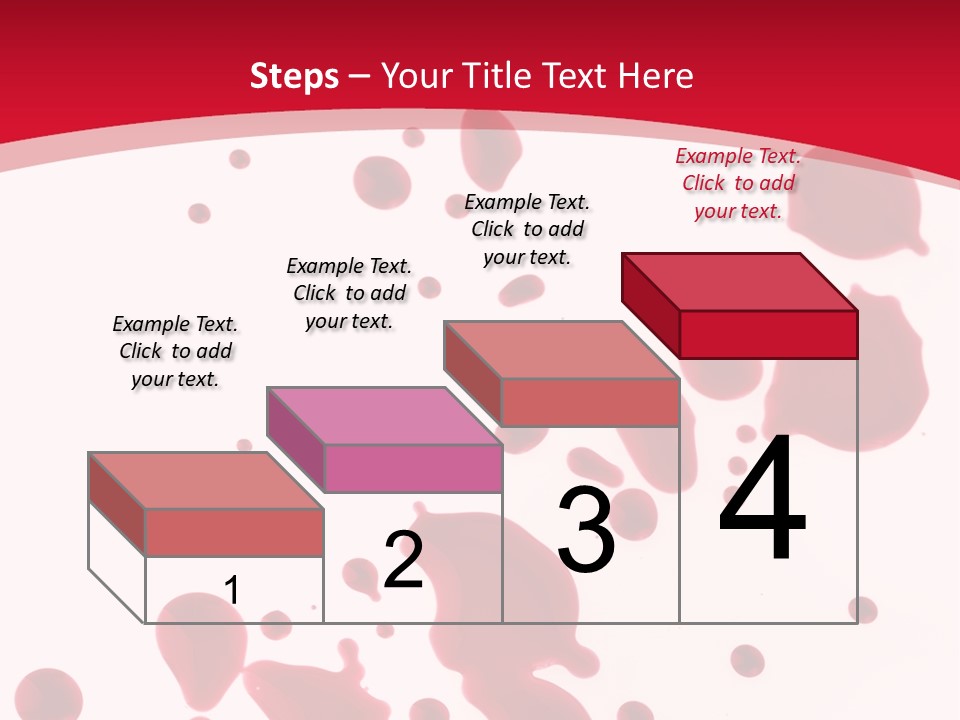 Steps – Your Title Text Here

Example Text. Click to add your text.

Example Text. Click to add your text.

Example Text. Click to add your text.

Example Text. Click to add your text.

1

2

3

4